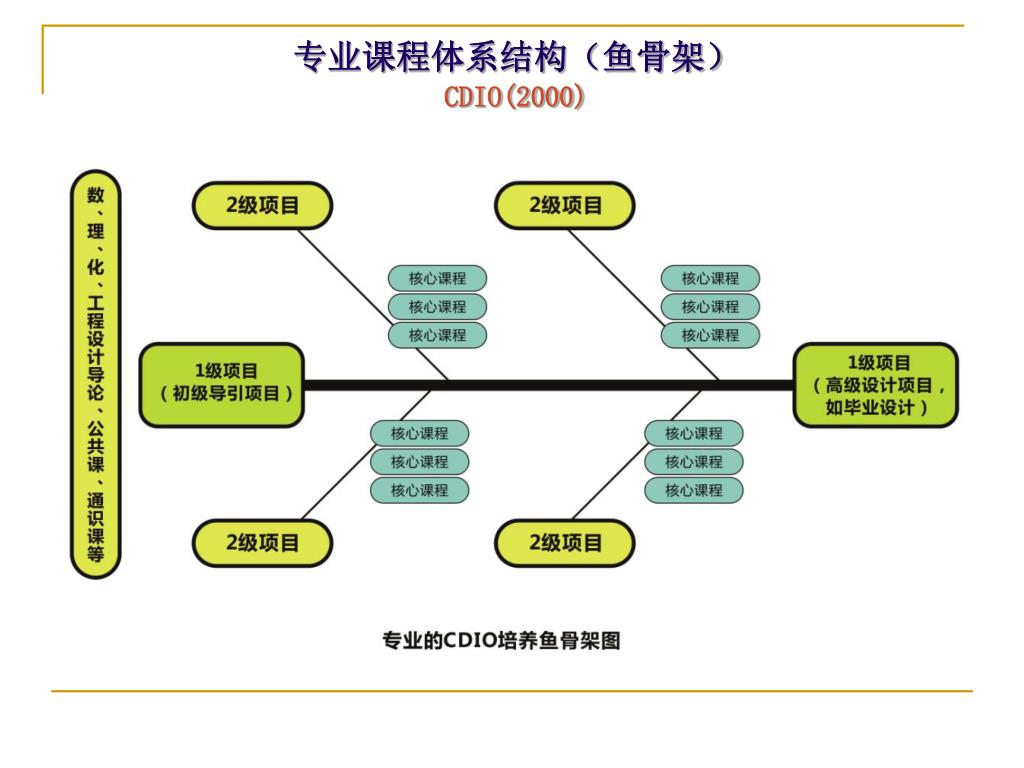 专业课程体系结构（鱼骨架）
CDIO(2000)

数、理、化、工程设计导论、公共课、通识课等

2级项目

2级项目

核心课程
核心课程
核心课程

核心课程
核心课程
核心课程

1级项目
（初级导引项目）

1级项目
（高级设计项目，如毕业设计）

核心课程
核心课程
核心课程

核心课程
核心课程
核心课程

2级项目

2级项目

专业的CDIO培养鱼骨架图